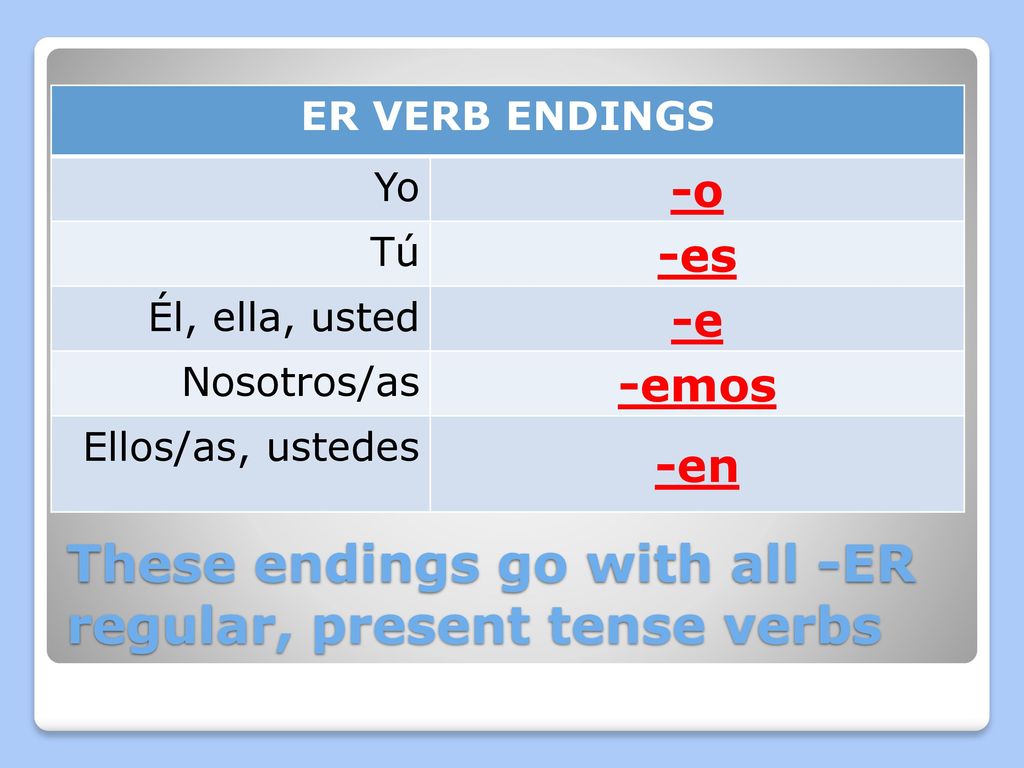 | ER VERB ENDINGS | |
|---|---|
| Yo | -o |
| Tú | -es |
| Él, ella, usted | -e |
| Nosotros/as | -emos |
| Ellos/as, ustedes | -en |

These endings go with all -ER regular, present tense verbs